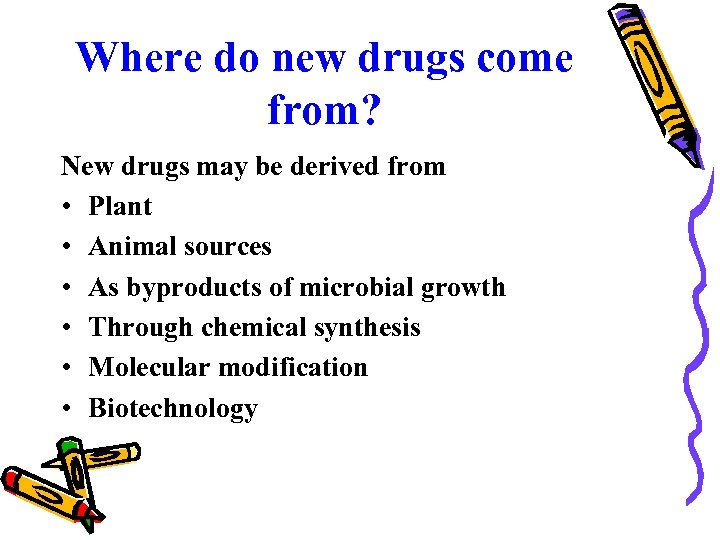 Where do new drugs come from?

New drugs may be derived from
• Plant
• Animal sources
• As byproducts of microbial growth
• Through chemical synthesis
• Molecular modification
• Biotechnology